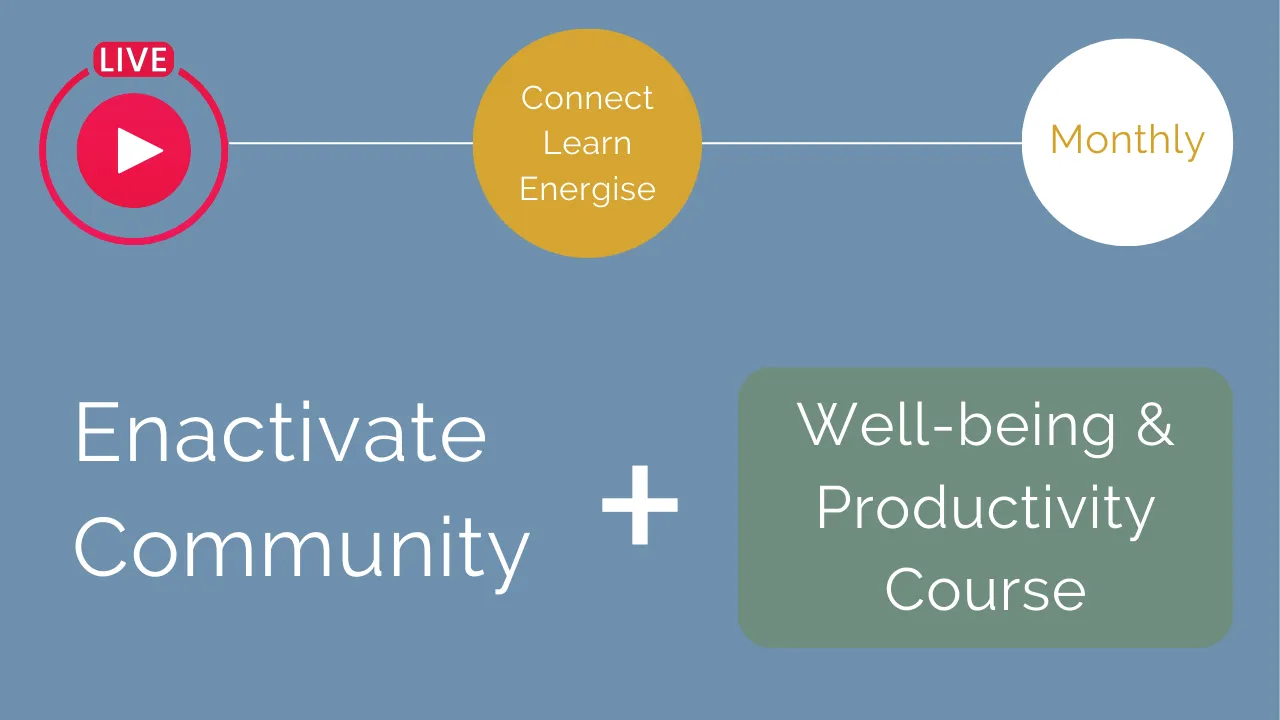 LIVE

Connect
Learn
Energise

Monthly

Enactivate Community

+

Well-being & Productivity Course